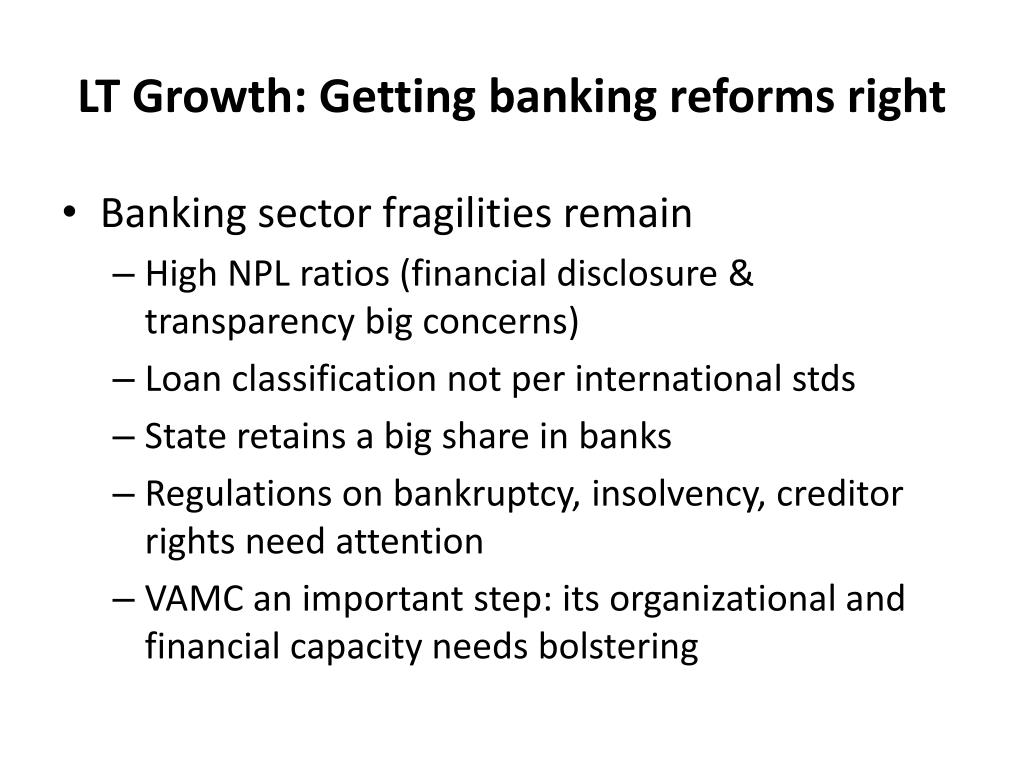 LT Growth: Getting banking reforms right

• Banking sector fragilities remain
– High NPL ratios (financial disclosure & transparency big concerns)
– Loan classification not per international stds
– State retains a big share in banks
– Regulations on bankruptcy, insolvency, creditor rights need attention
– VAMC an important step: its organizational and financial capacity needs bolstering